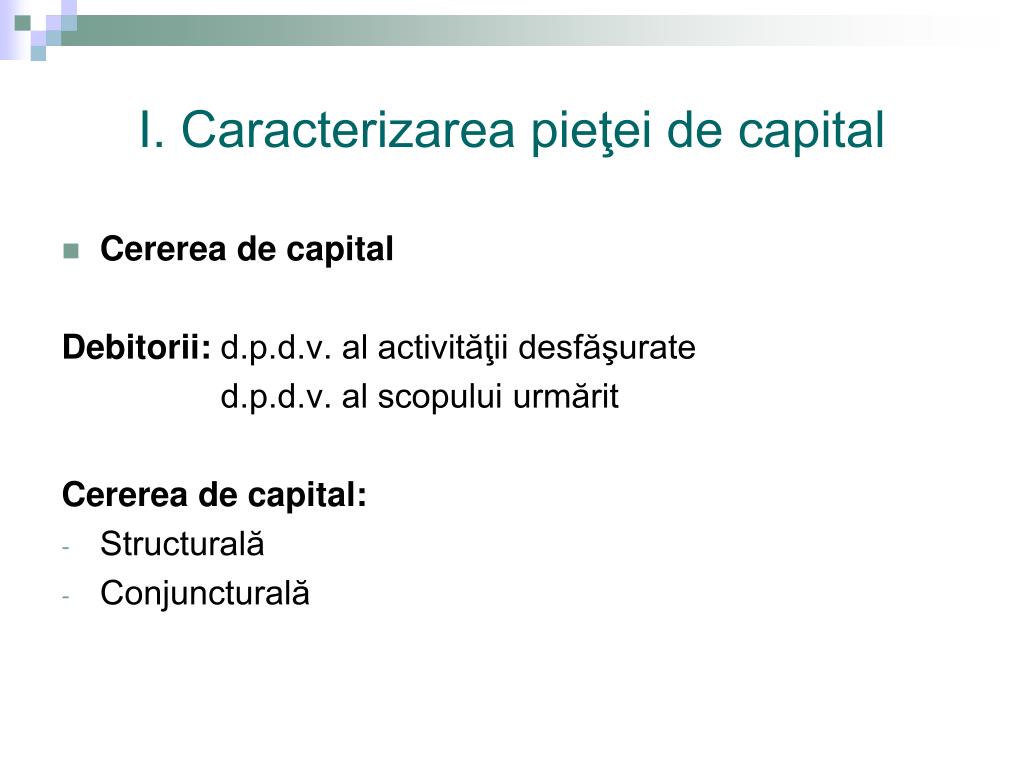 I. Caracterizarea pieţei de capital

Cererea de capital

Debitorii: d.p.d.v. al activităţii desfăşurate
d.p.d.v. al scopului urmărit

Cererea de capital:
- Structurală
- Conjuncturală